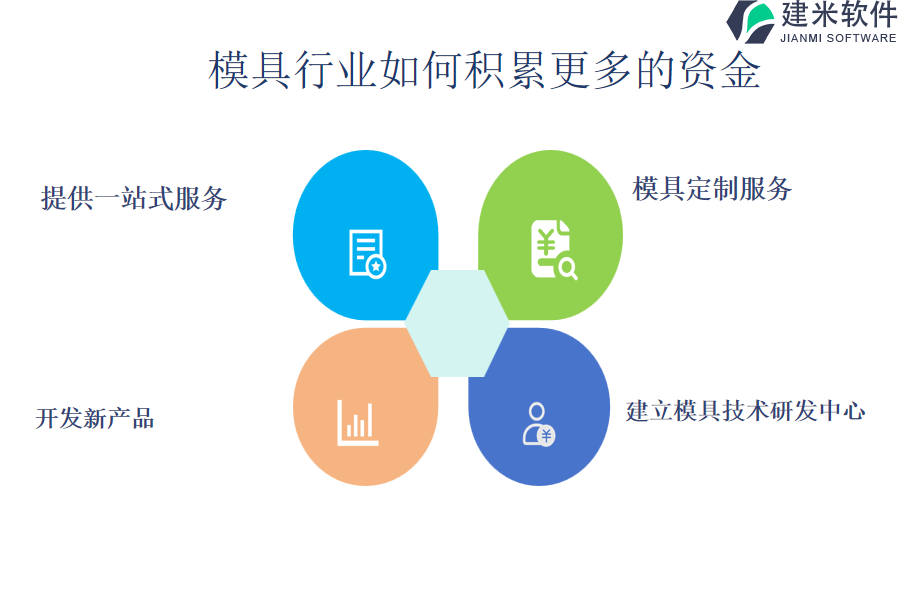 建米软件
JIANMI SOFTWARE

模具行业如何积累更多的资金

提供一站式服务

模具定制服务

开发新产品

建立模具技术研发中心